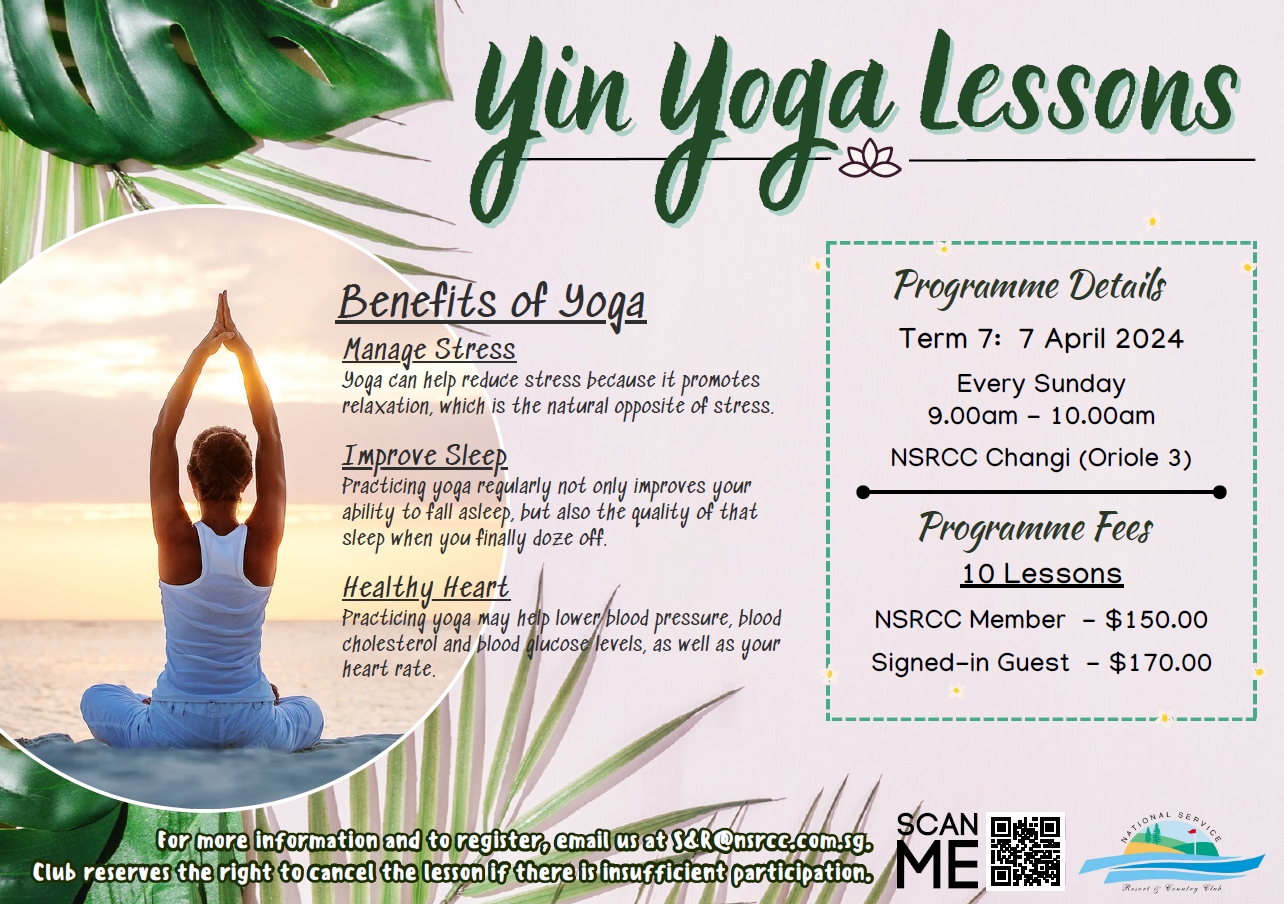 Yin Yoga Lessons

Benefits of Yoga

Manage Stress
Yoga can help reduce stress because it promotes relaxation, which is the natural opposite of stress.

Improve Sleep
Practicing yoga regularly not only improves your ability to fall asleep, but also the quality of that sleep when you finally doze off.

Healthy Heart
Practicing yoga may help lower blood pressure, blood cholesterol and blood glucose levels, as well as your heart rate.

Programme Details
Term 7: 7 April 2024
Every Sunday
9.00am – 10.00am
NSRCC Changi (Oriole 3)

Programme Fees
10 Lessons
NSRCC Member – $150.00
Signed-in Guest – $170.00

For more information and to register, email us at S&R@nsrcc.com.sg.
Club reserves the right to cancel the lesson if there is insufficient participation.

SCAN ME

NATIONAL SERVICE
Resort & Country Club